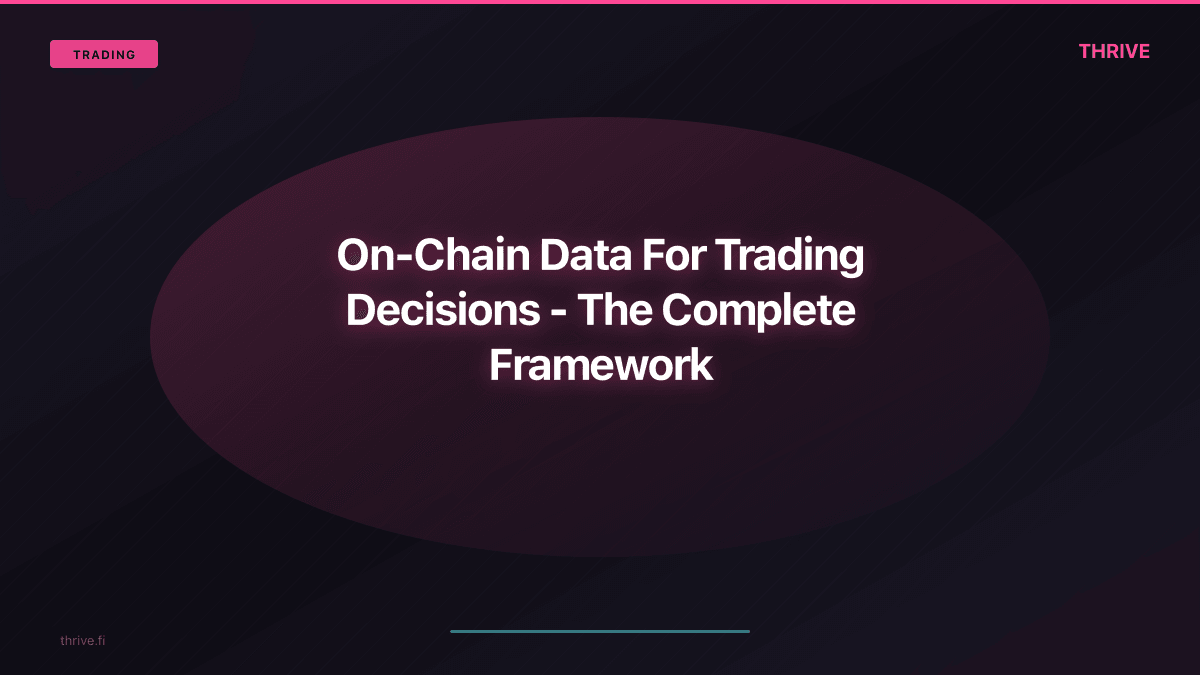 TRADING

THRIVE

On-Chain Data For Trading Decisions - The Complete Framework

thrive.fi